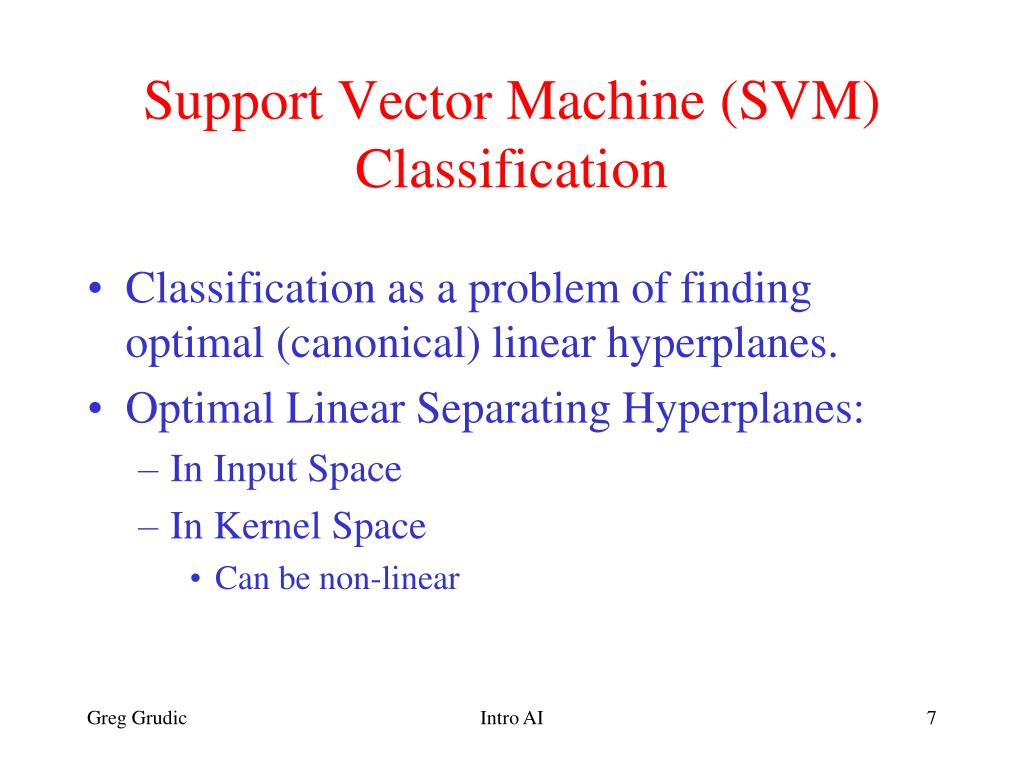 Support Vector Machine (SVM) Classification

• Classification as a problem of finding optimal (canonical) linear hyperplanes.
• Optimal Linear Separating Hyperplanes:
– In Input Space
– In Kernel Space
• Can be non-linear

Greg Grudic

Intro AI

7